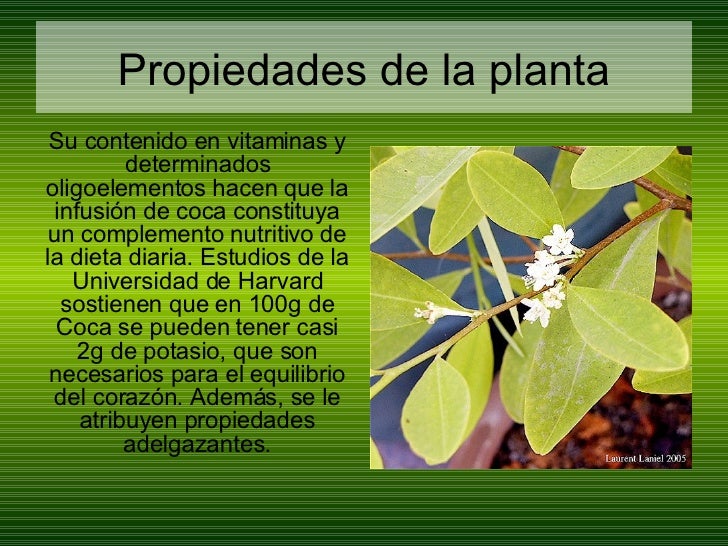 Propiedades de la planta

Su contenido en vitaminas y determinados oligoelementos hacen que la infusión de coca constituya un complemento nutritivo de la dieta diaria. Estudios de la Universidad de Harvard sostienen que en 100g de Coca se pueden tener casi 2g de potasio, que son necesarios para el equilibrio del corazón. Además, se le atribuyen propiedades adelgazantes.

Laurent Laniel 2005